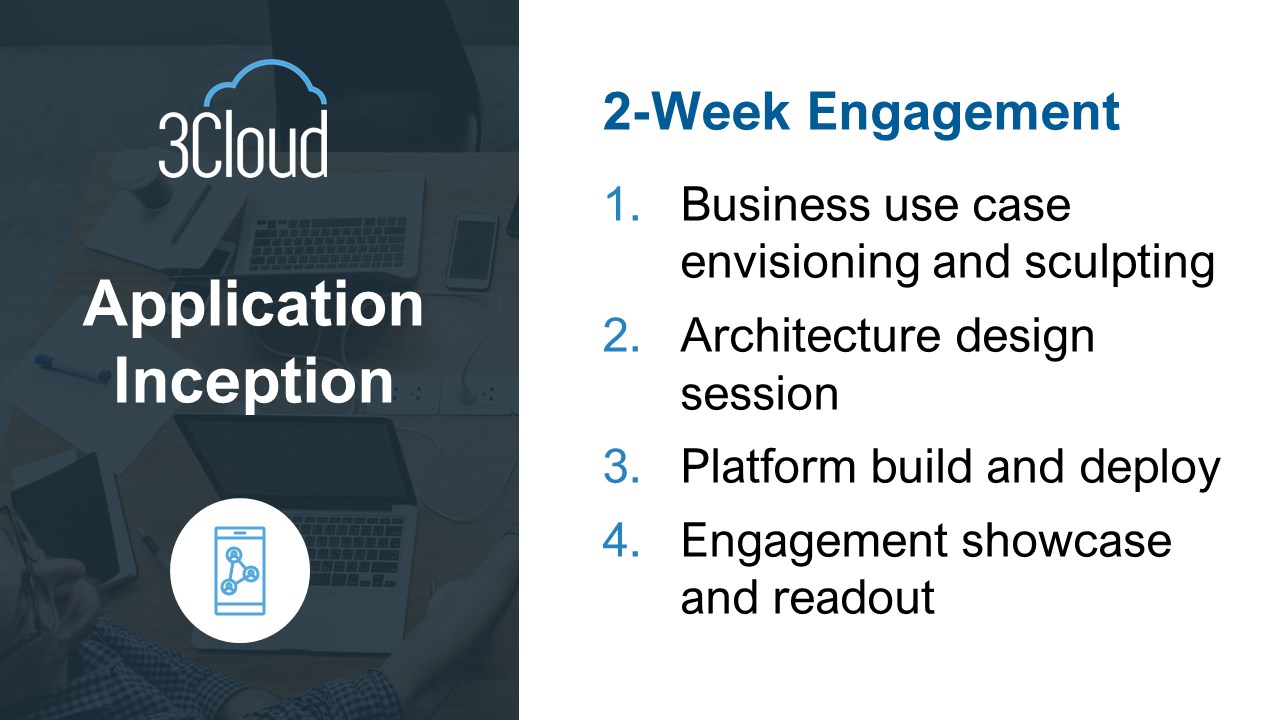 3Cloud

Application Inception

2-Week Engagement

1. Business use case envisioning and sculpting
2. Architecture design session
3. Platform build and deploy
4. Engagement showcase and readout